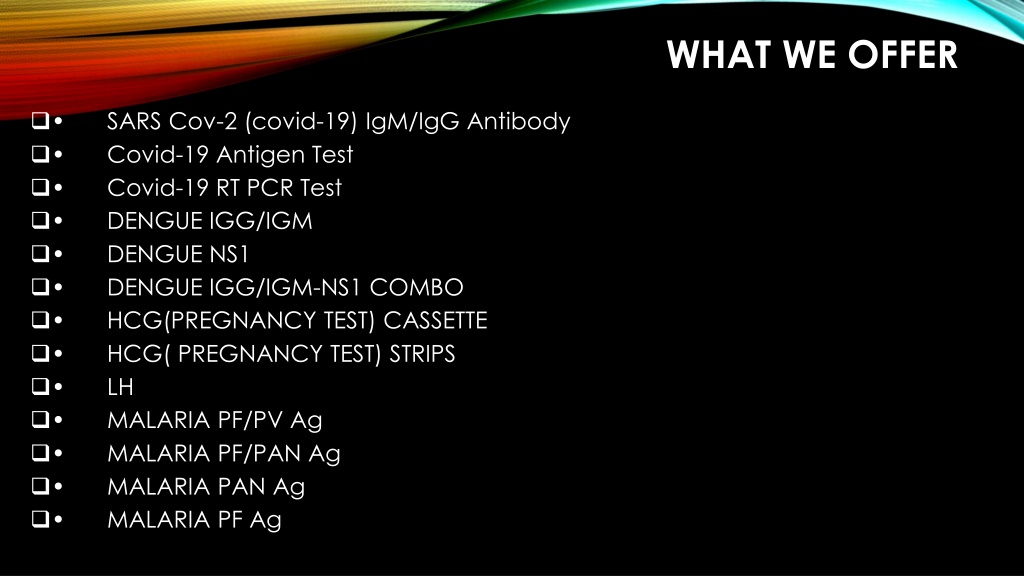 WHAT WE OFFER

❑• SARS Cov-2 (covid-19) IgM/IgG Antibody
❑• Covid-19 Antigen Test
❑• Covid-19 RT PCR Test
❑• DENGUE IGG/IGM
❑• DENGUE NS1
❑• DENGUE IGG/IGM-NS1 COMBO
❑• HCG(PREGNANCY TEST) CASSETTE
❑• HCG( PREGNANCY TEST) STRIPS
❑• LH
❑• MALARIA PF/PV Ag
❑• MALARIA PF/PAN Ag
❑• MALARIA PAN Ag
❑• MALARIA PF Ag